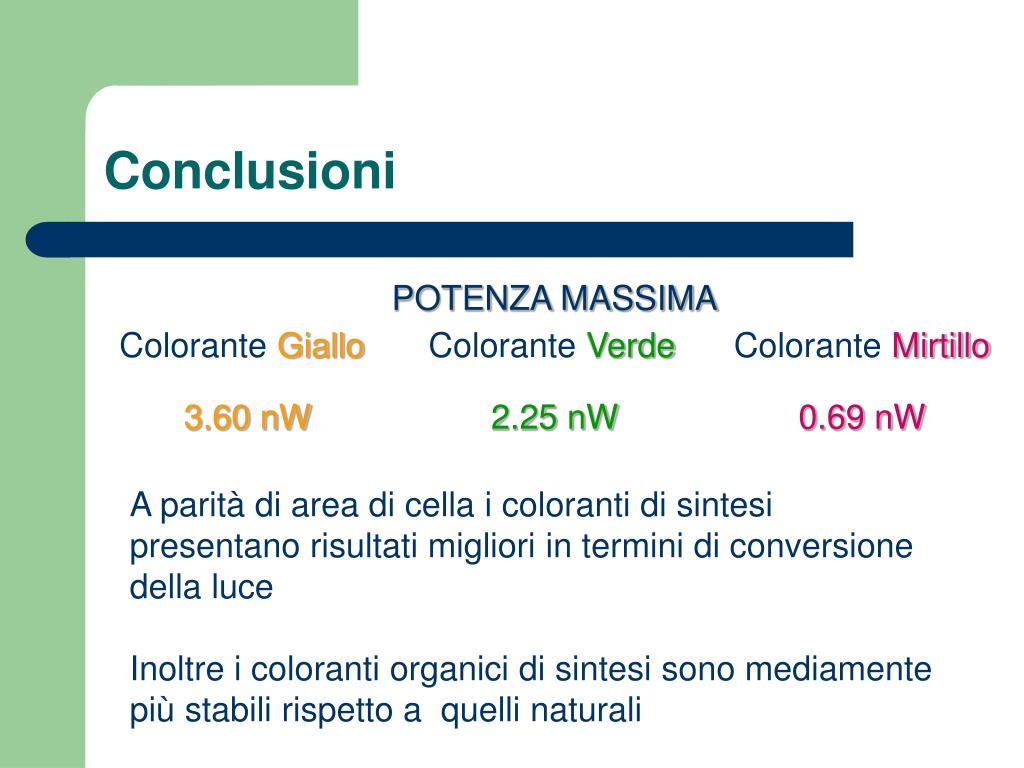 Conclusioni

POTENZA MASSIMA

| Colorante Giallo | Colorante Verde | Colorante Mirtillo |
|---|---|---|
| 3.60 nW | 2.25 nW | 0.69 nW |

A parità di area di cella i coloranti di sintesi presentano risultati migliori in termini di conversione della luce

Inoltre i coloranti organici di sintesi sono mediamente più stabili rispetto a quelli naturali